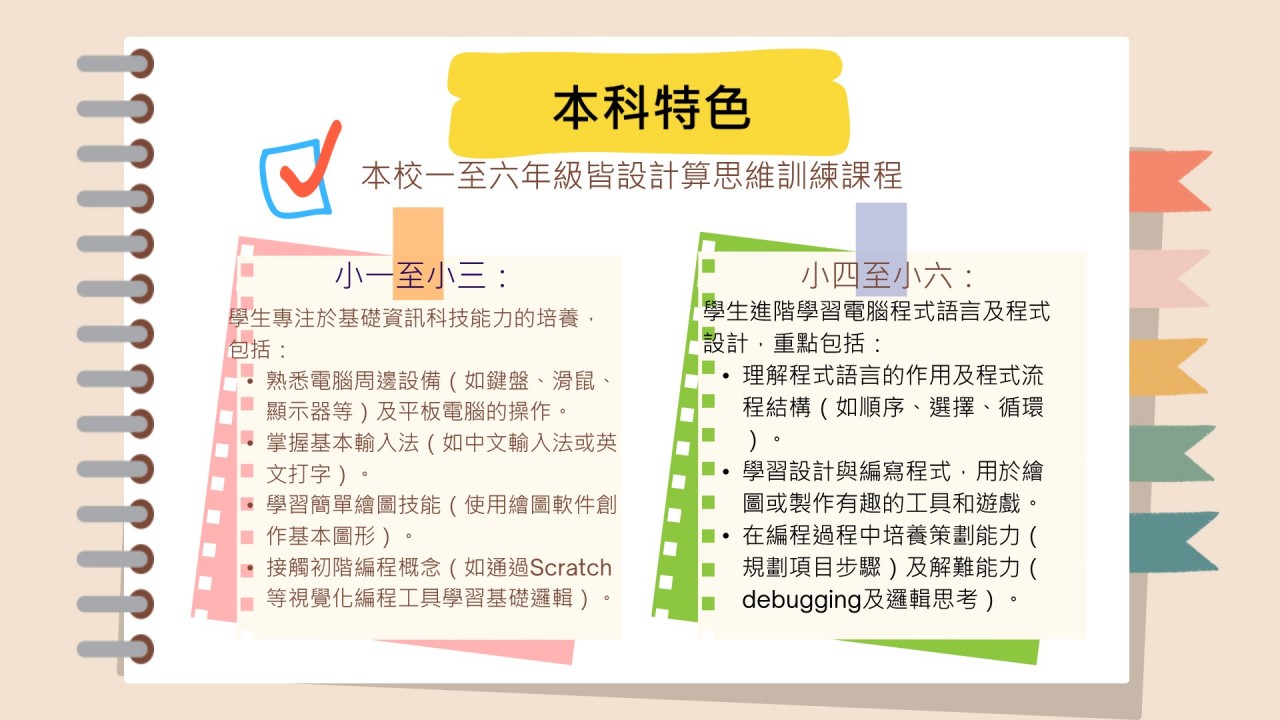 本科特色

本校一至六年級皆設計算思維訓練課程

小一至小三：

學生專注於基礎資訊科技能力的培養，包括：

• 熟悉電腦周邊設備（如鍵盤、滑鼠、顯示器等）及平板電腦的操作。
• 掌握基本輸入法（如中文輸入法或英文打字）。
• 學習簡單繪圖技能（使用繪圖軟件創作基本圖形）。
• 接觸初階編程概念（如通過Scratch等視覺化編程工具學習基礎邏輯）。

小四至小六：

學生進階學習電腦程式語言及程式設計，重點包括：

• 理解程式語言的作用及程式流程結構（如順序、選擇、循環）。
• 學習設計與編寫程式，用於繪圖或製作有趣的工具和遊戲。
• 在編程過程中培養策劃能力（規劃項目步驟）及解難能力（debugging及邏輯思考）。